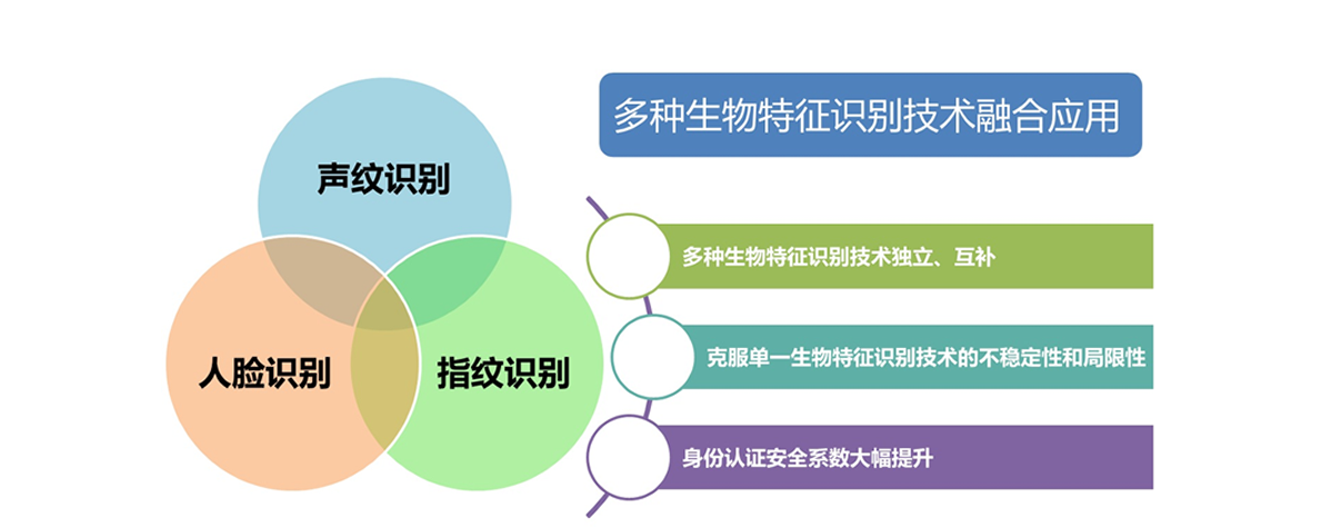 声纹识别

人脸识别

指纹识别

多种生物特征识别技术融合应用

多种生物特征识别技术独立、互补

克服单一生物特征识别技术的不稳定性和局限性

身份认证安全系数大幅提升